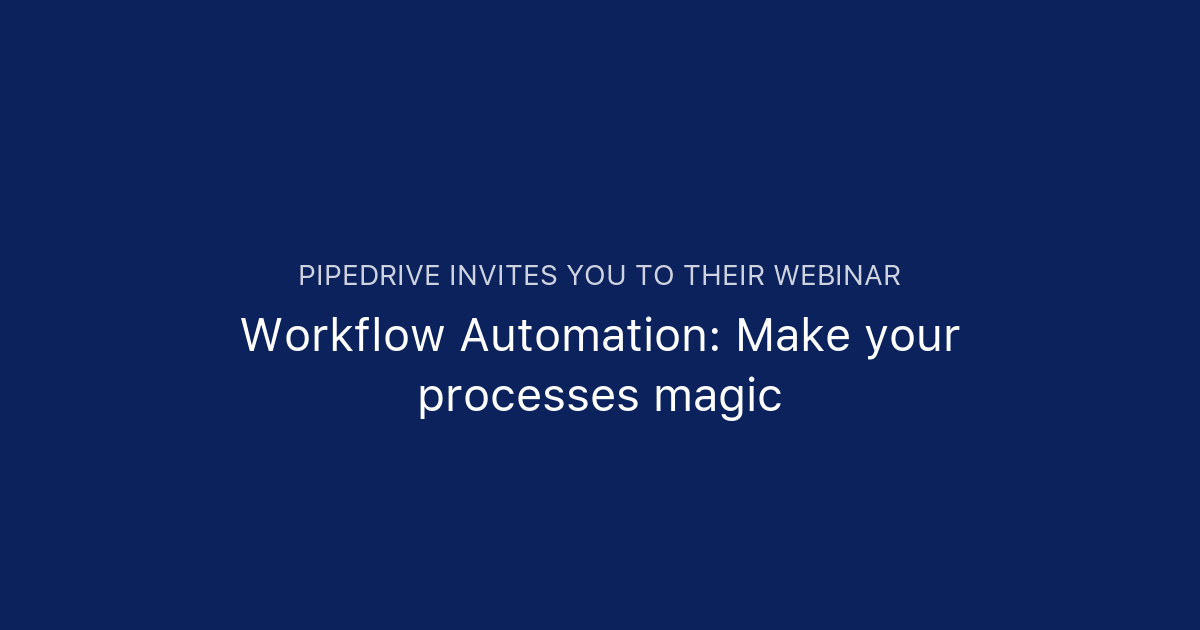 PIPEDRIVE INVITES YOU TO THEIR WEBINAR

Workflow Automation: Make your processes magic